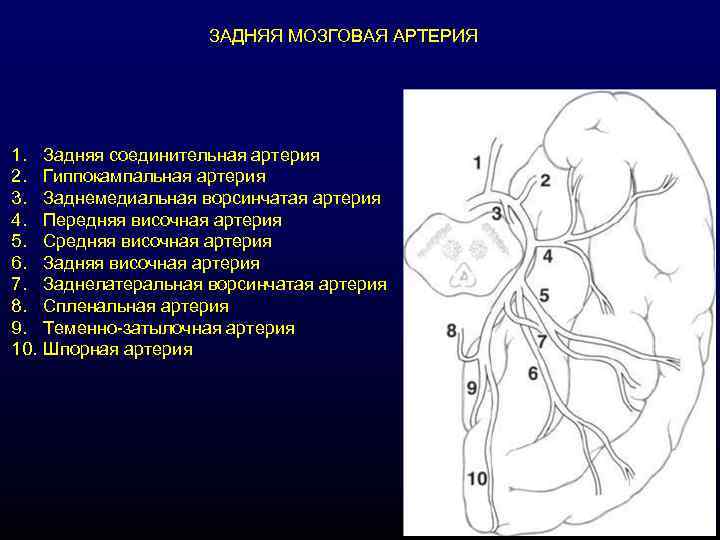 ЗАДНЯЯ МОЗГОВАЯ АРТЕРИЯ

1. Задняя соединительная артерия
2. Гиппокампальная артерия
3. Заднемедиальная ворсинчатая артерия
4. Передняя височная артерия
5. Средняя височная артерия
6. Задняя височная артерия
7. Заднелатеральная ворсинчатая артерия
8. Спленальная артерия
9. Теменно-затылочная артерия
10. Шпорная артерия

1
2
3
4
5
8
7
6
9
10